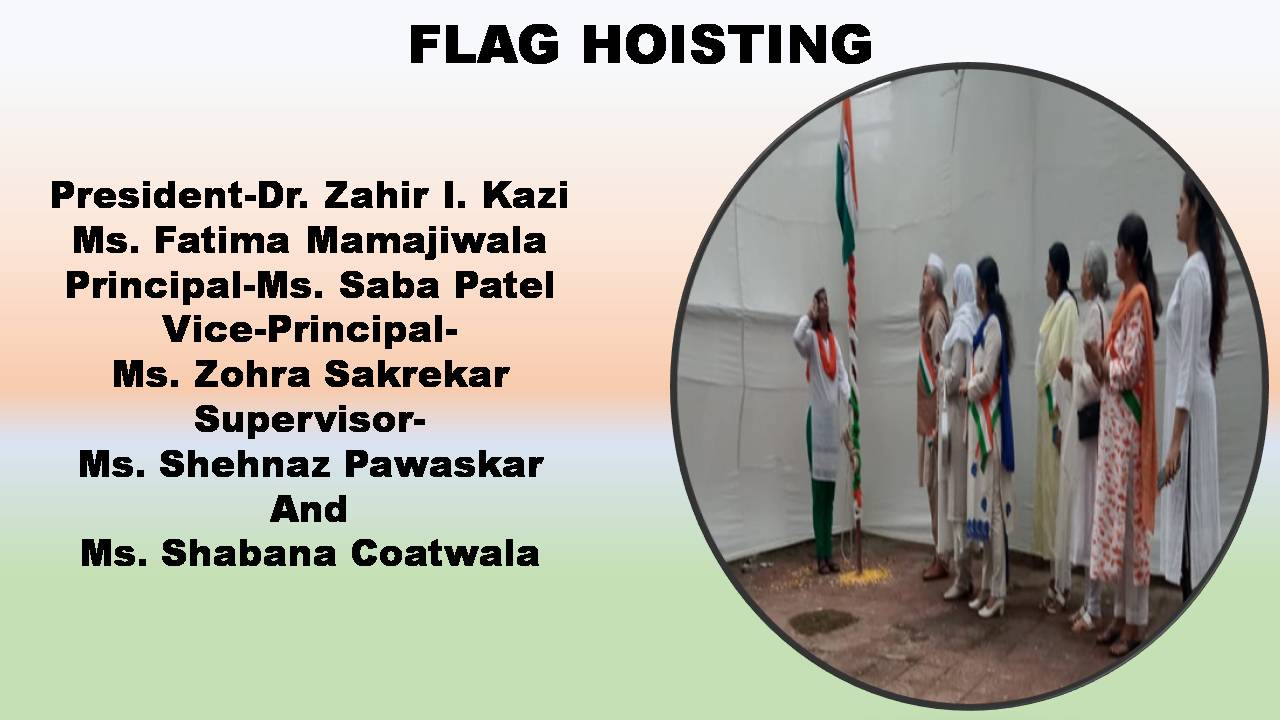 FLAG HOISTING

President-Dr. Zahir I. Kazi
Ms. Fatima Mamajiwala
Principal-Ms. Saba Patel
Vice-Principal-
Ms. Zohra Sakrekar
Supervisor-
Ms. Shehnaz Pawaskar
And
Ms. Shabana Coatwala